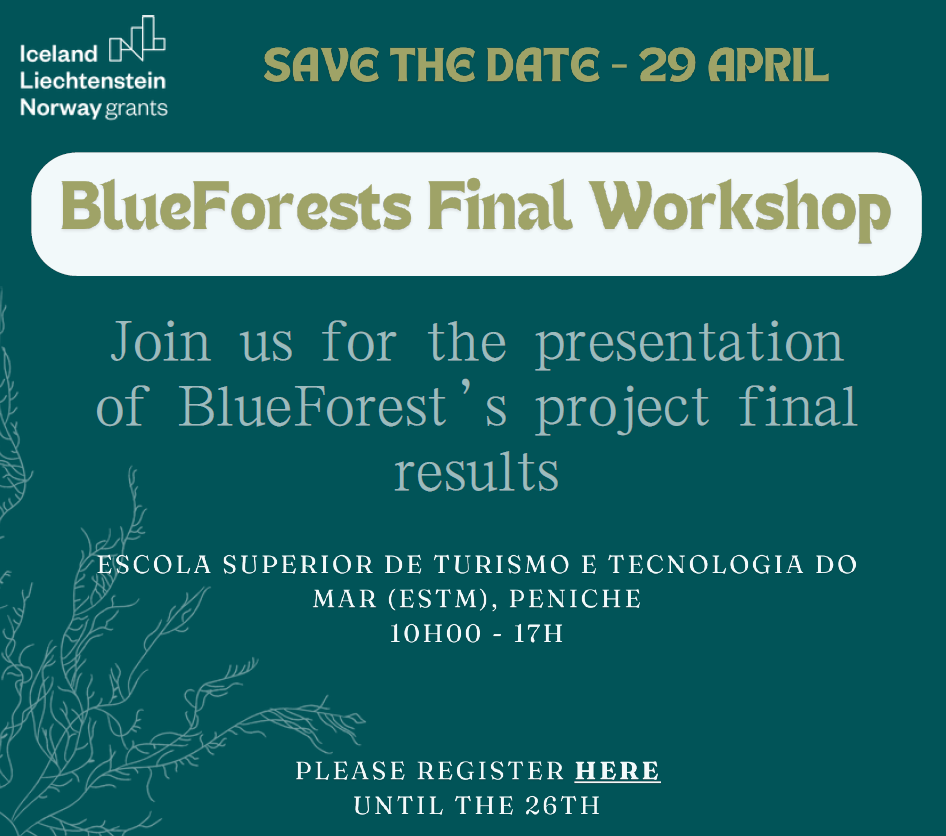 Iceland Liechtenstein Norway grants

SAVE THE DATE - 29 APRIL

BlueForests Final Workshop

Join us for the presentation of BlueForest's project final results

ESCOLA SUPERIOR DE TURISMO E TECNOLOGIA DO MAR (ESTM), PENICHE
10H00 - 17H

PLEASE REGISTER HERE
UNTIL THE 26TH